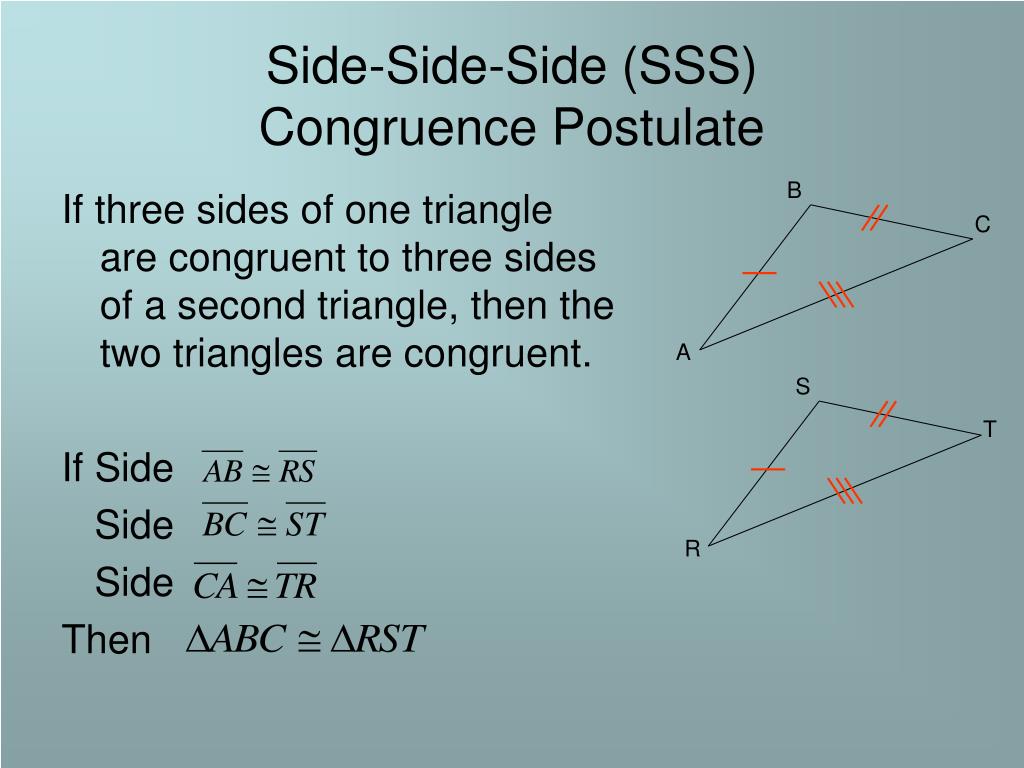 Side-Side-Side (SSS) Congruence Postulate

If three sides of one triangle are congruent to three sides of a second triangle, then the two triangles are congruent.

If Side $\overline{AB} \cong \overline{RS}$
Side $\overline{BC} \cong \overline{ST}$
Side $\overline{CA} \cong \overline{TR}$
Then $\Delta ABC \cong \Delta RST$

B
C
A
S
T
R